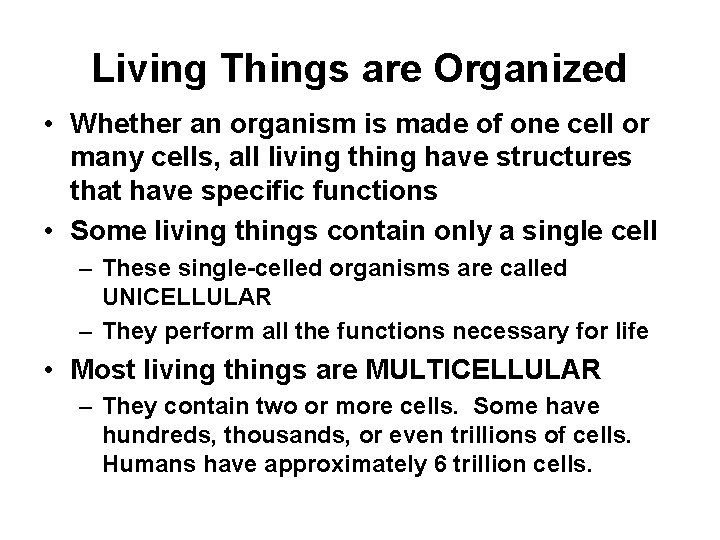 Living Things are Organized

• Whether an organism is made of one cell or many cells, all living thing have structures that have specific functions

• Some living things contain only a single cell
– These single-celled organisms are called UNICELLULAR
– They perform all the functions necessary for life

• Most living things are MULTICELLULAR
– They contain two or more cells. Some have hundreds, thousands, or even trillions of cells. Humans have approximately 6 trillion cells.